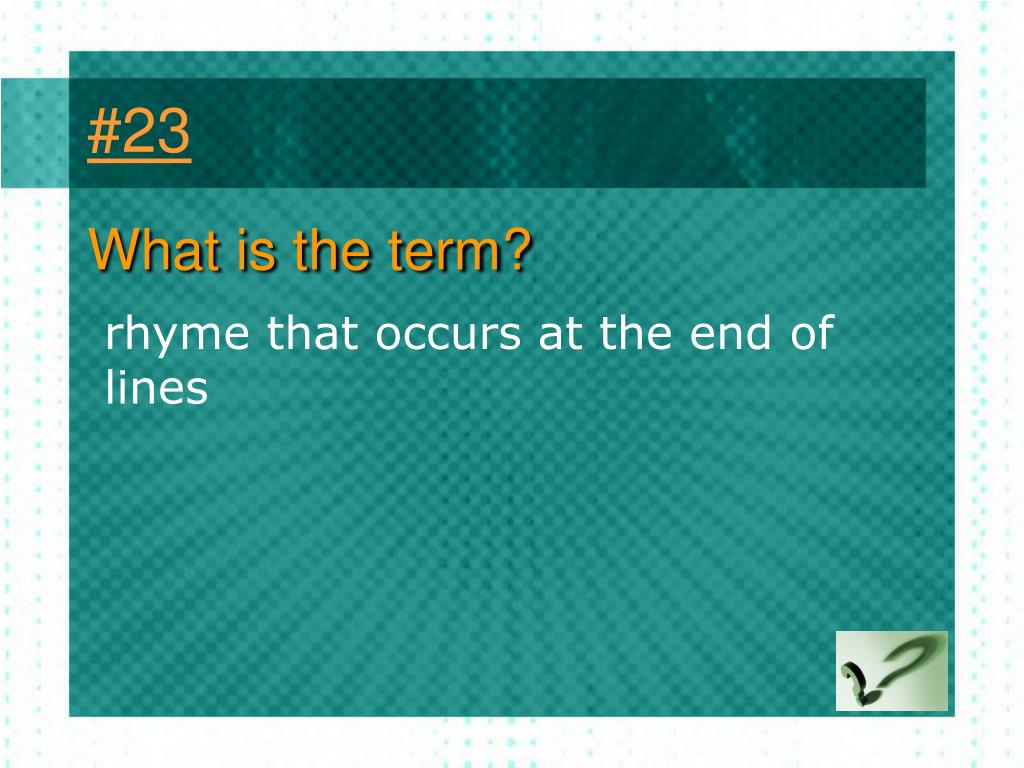 #23

What is the term?

rhyme that occurs at the end of lines